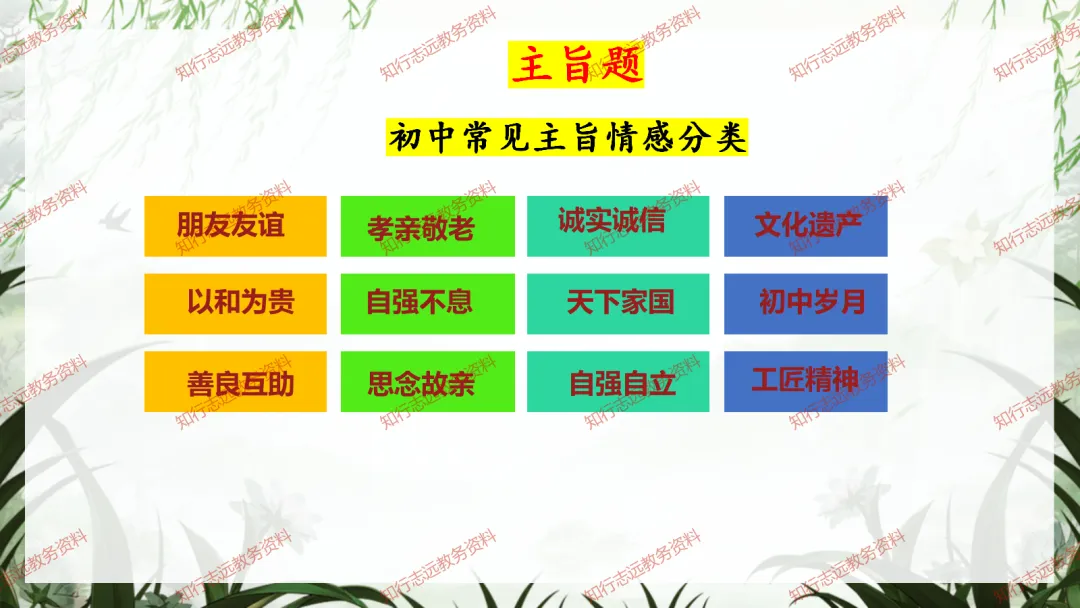 主旨题

初中常见主旨情感分类

朋友友谊

孝亲敬老

诚实诚信

文化遗产

以和为贵

自强不息

天下家国

初中岁月

善良互助

思念故亲

自强自立

工匠精神

知行志远教务资料